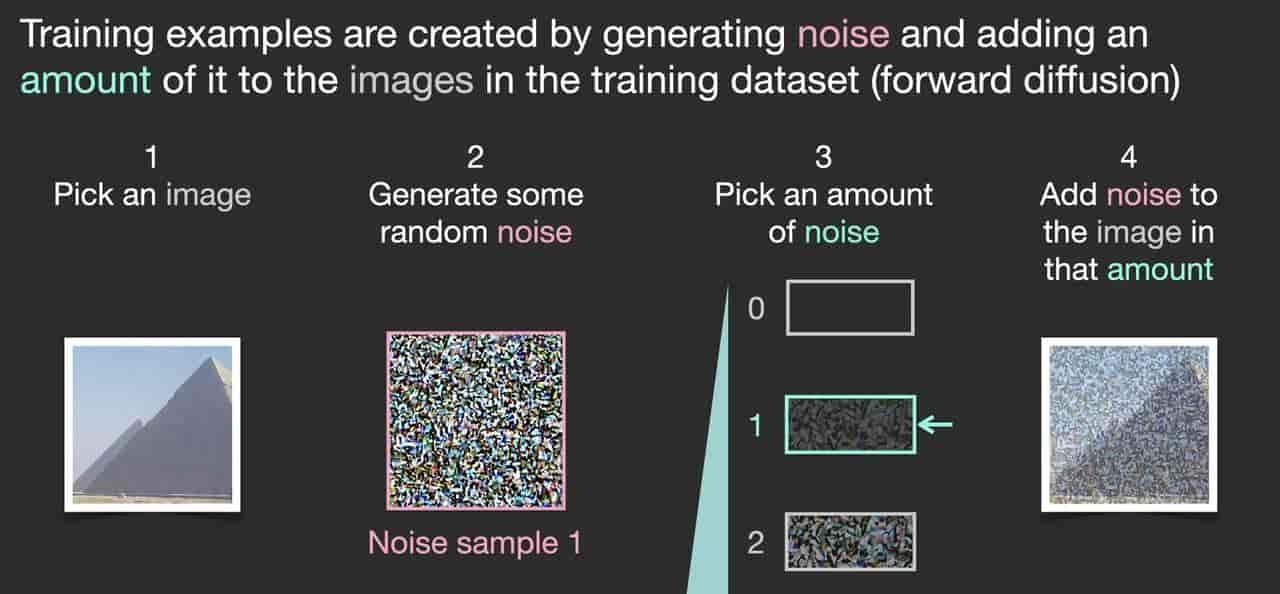 Training examples are created by generating noise and adding an amount of it to the images in the training dataset (forward diffusion)

1
Pick an image

2
Generate some random noise

Noise sample 1

3
Pick an amount of noise

0

1

2

4
Add noise to the image in that amount